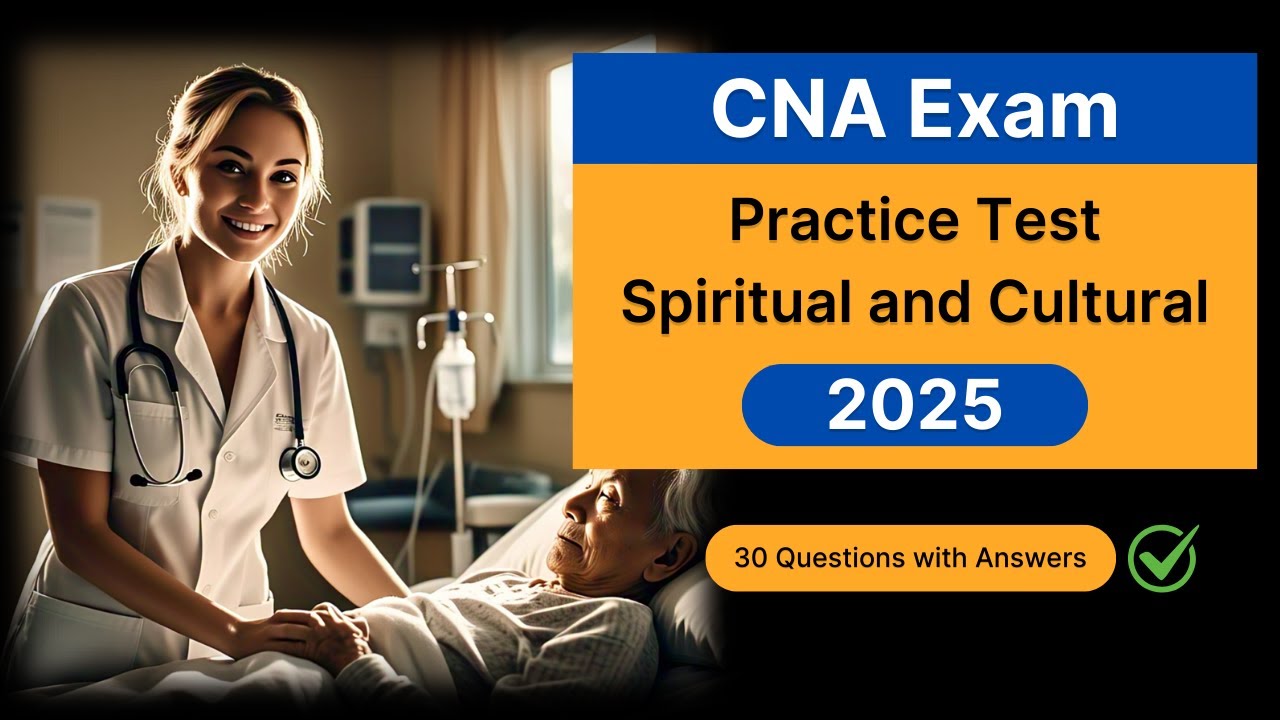 CNA Exam

Practice Test
Spiritual and Cultural

2025

30 Questions with Answers